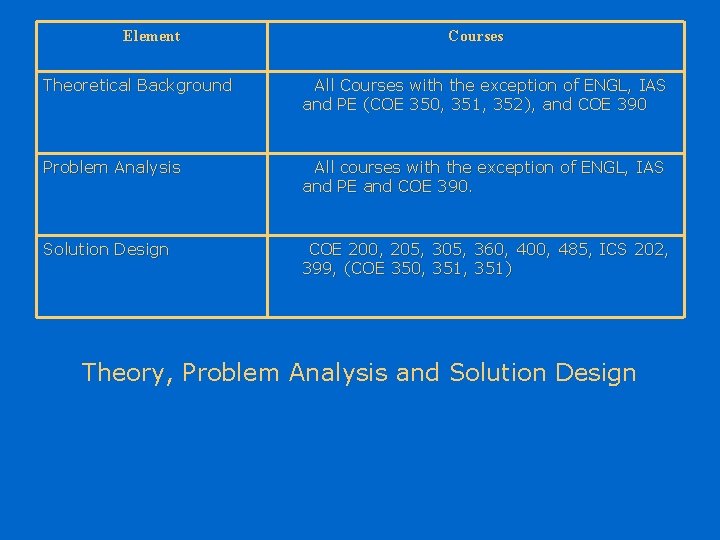 | Element | Courses |
|---|---|
| Theoretical Background | All Courses with the exception of ENGL, IAS and PE (COE 350, 351, 352), and COE 390 |
| Problem Analysis | All courses with the exception of ENGL, IAS and PE and COE 390. |
| Solution Design | COE 200, 205, 305, 360, 400, 485, ICS 202, 399, (COE 350, 351, 351) |

Theory, Problem Analysis and Solution Design